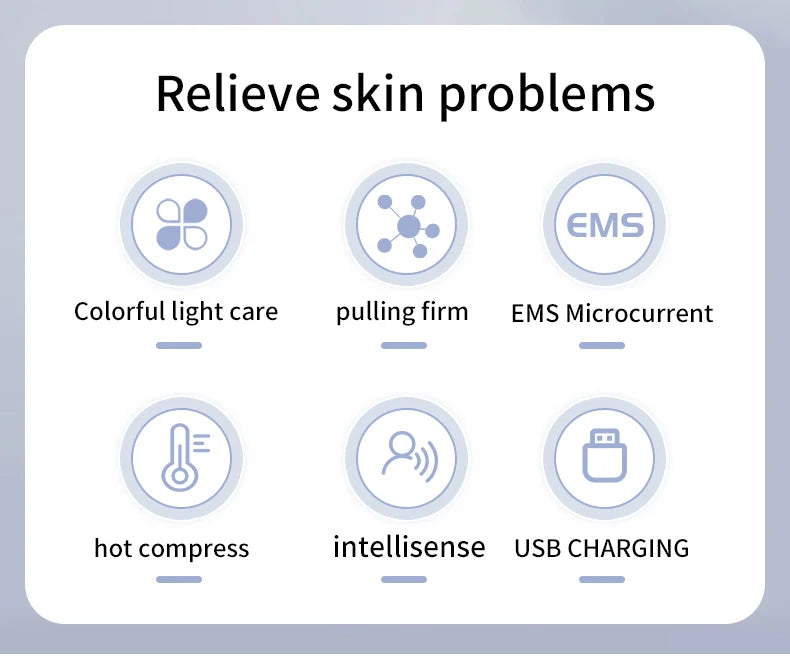 Relieve skin problems

EMS

Colorful light care

pulling firm

EMS Microcurrent

hot compress

intellisense

USB CHARGING